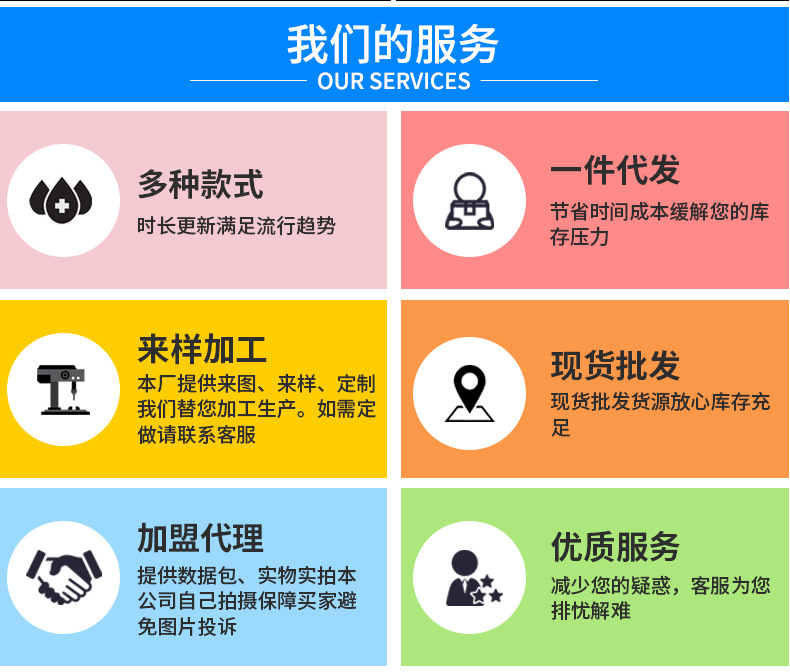 我们的服务
OUR SERVICES

多种款式
时长更新满足流行趋势

一件代发
节省时间成本缓解您的库存压力

来样加工
本厂提供来图、来样、定制我们替您加工生产。如需定做请联系客服

现货批发
现货批发货源放心库存充足

加盟代理
提供数据包、实物实拍本公司自己拍摄保障买家避免图片投诉

优质服务
减少您的疑惑，客服为您排忧解难